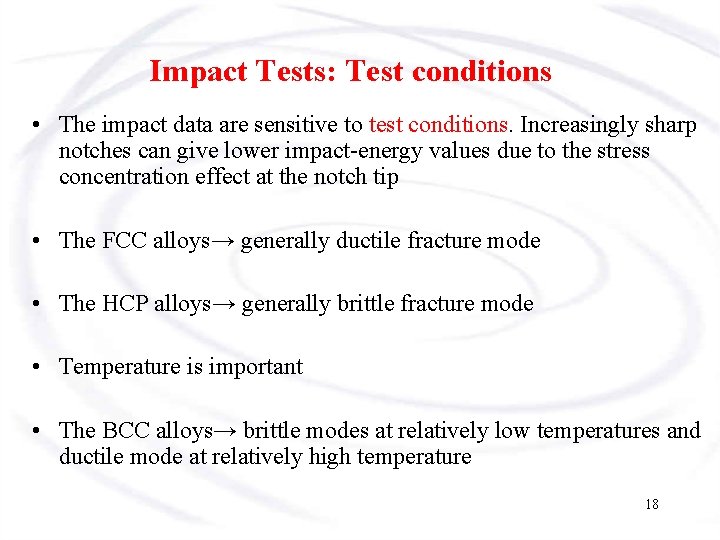 Impact Tests: Test conditions

• The impact data are sensitive to test conditions. Increasingly sharp notches can give lower impact-energy values due to the stress concentration effect at the notch tip

• The FCC alloys→ generally ductile fracture mode

• The HCP alloys→ generally brittle fracture mode

• Temperature is important

• The BCC alloys→ brittle modes at relatively low temperatures and ductile mode at relatively high temperature

18